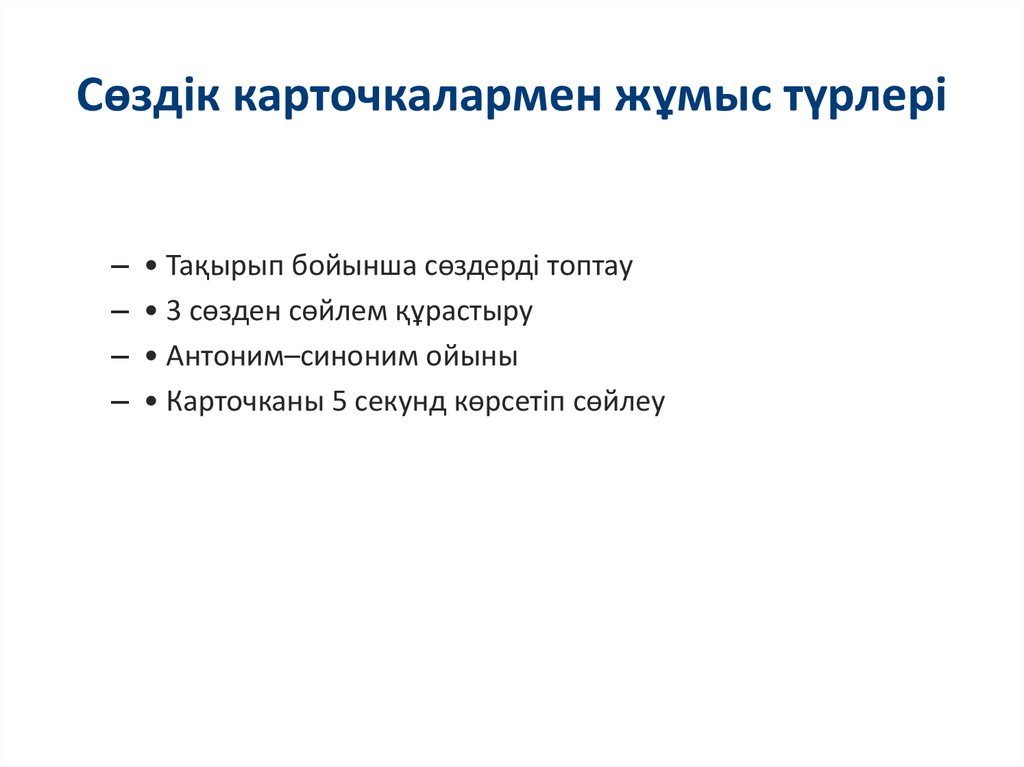 Сөздік карточкалармен жұмыс түрлері

– • Тақырып бойынша сөздерді топтау
– • 3 сөзден сөйлем құрастыру
– • Антоним–синоним ойыны
– • Карточканы 5 секунд көрсетіп сөйлеу